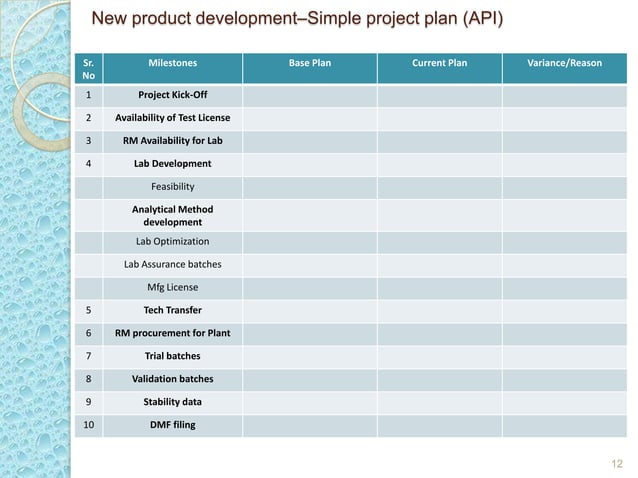 New product development–Simple project plan (API)

| Sr. No | Milestones | Base Plan | Current Plan | Variance/Reason |
|---|---|---|---|---|
| 1 | Project Kick-Off | | | |
| 2 | Availability of Test License | | | |
| 3 | RM Availability for Lab | | | |
| 4 | Lab Development | | | |
| | Feasibility | | | |
| | Analytical Method development | | | |
| | Lab Optimization | | | |
| | Lab Assurance batches | | | |
| | Mfg License | | | |
| 5 | Tech Transfer | | | |
| 6 | RM procurement for Plant | | | |
| 7 | Trial batches | | | |
| 8 | Validation batches | | | |
| 9 | Stability data | | | |
| 10 | DMF filing | | | |

12